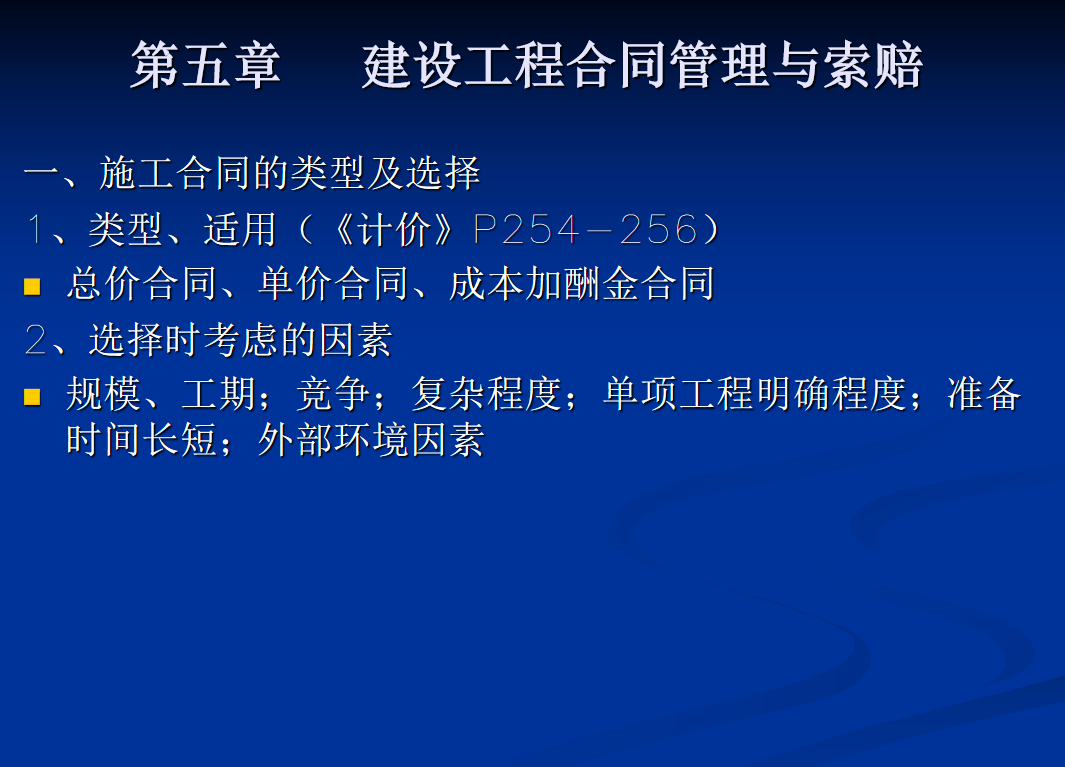 第五章　建设工程合同管理与索赔

一、施工合同的类型及选择

1、类型、适用（《计价》P254－256）

总价合同、单价合同、成本加酬金合同

2、选择时考虑的因素

规模、工期；竞争；复杂程度；单项工程明确程度；准备时间长短；外部环境因素